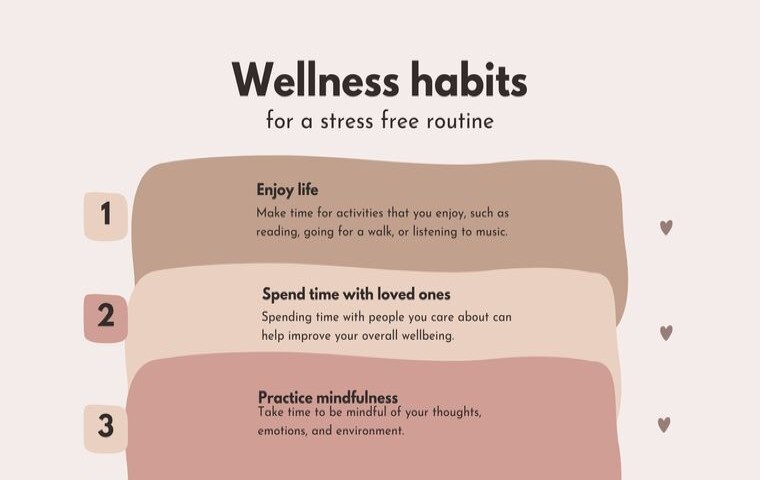 Wellness habits
for a stress free routine

1
Enjoy life
Make time for activities that you enjoy, such as reading, going for a walk, or listening to music.

2
Spend time with loved ones
Spending time with people you care about can help improve your overall wellbeing.

3
Practice mindfulness
Take time to be mindful of your thoughts, emotions, and environment.